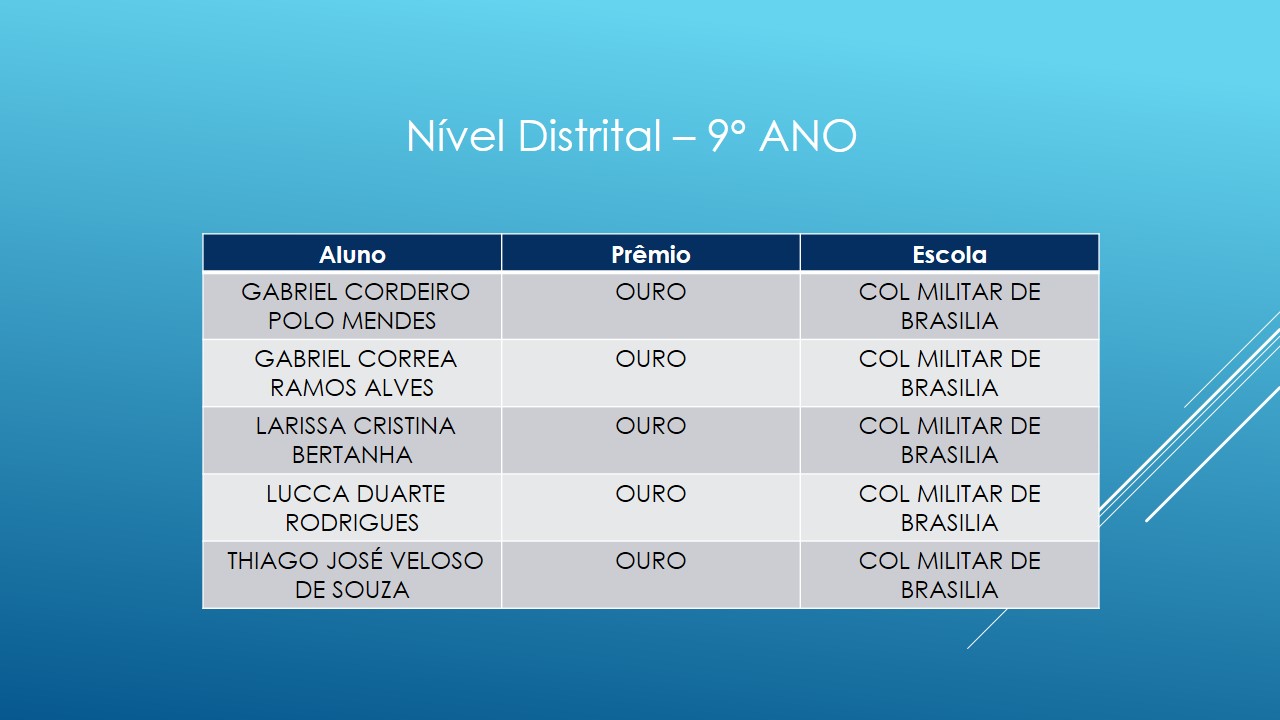 Nível Distrital – 9º ANO

| Aluno | Prêmio | Escola |
|---|---|---|
| GABRIEL CORDEIRO POLO MENDES | OURO | COL MILITAR DE BRASILIA |
| GABRIEL CORREA RAMOS ALVES | OURO | COL MILITAR DE BRASILIA |
| LARISSA CRISTINA BERTANHA | OURO | COL MILITAR DE BRASILIA |
| LUCCA DUARTE RODRIGUES | OURO | COL MILITAR DE BRASILIA |
| THIAGO JOSÉ VELOSO DE SOUZA | OURO | COL MILITAR DE BRASILIA |